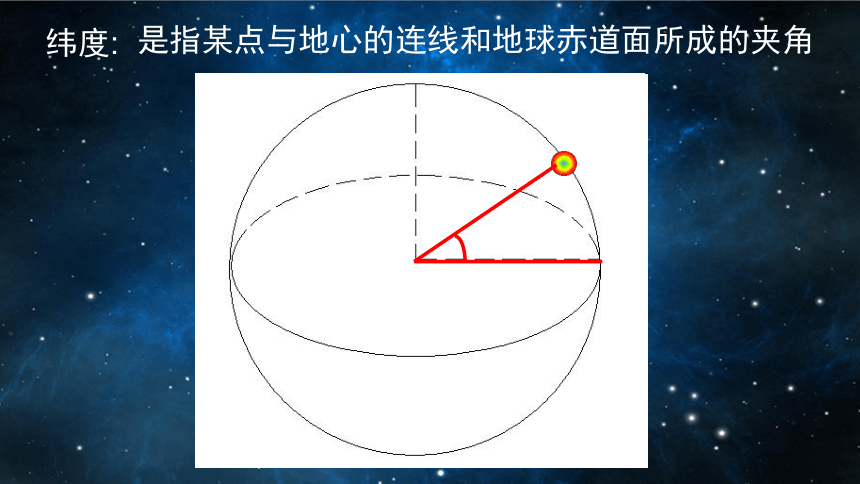 纬度：是指某点与地心的连线和地球赤道面所成的夹角